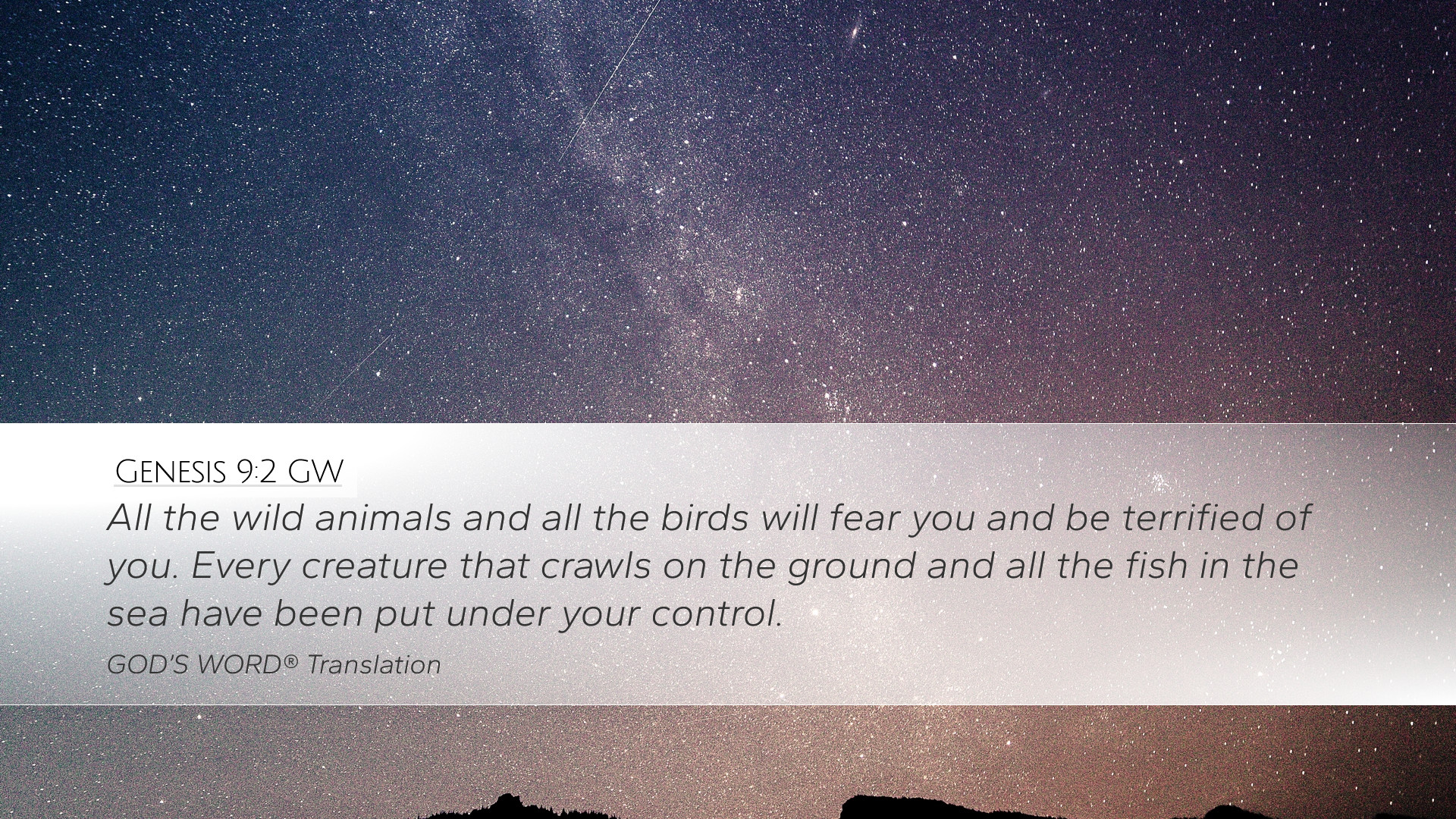 Genesis 9:2 GW

All the wild animals and all the birds will fear you and be terrified of you. Every creature that crawls on the ground and all the fish in the sea have been put under your control.

GOD'S WORD® Translation